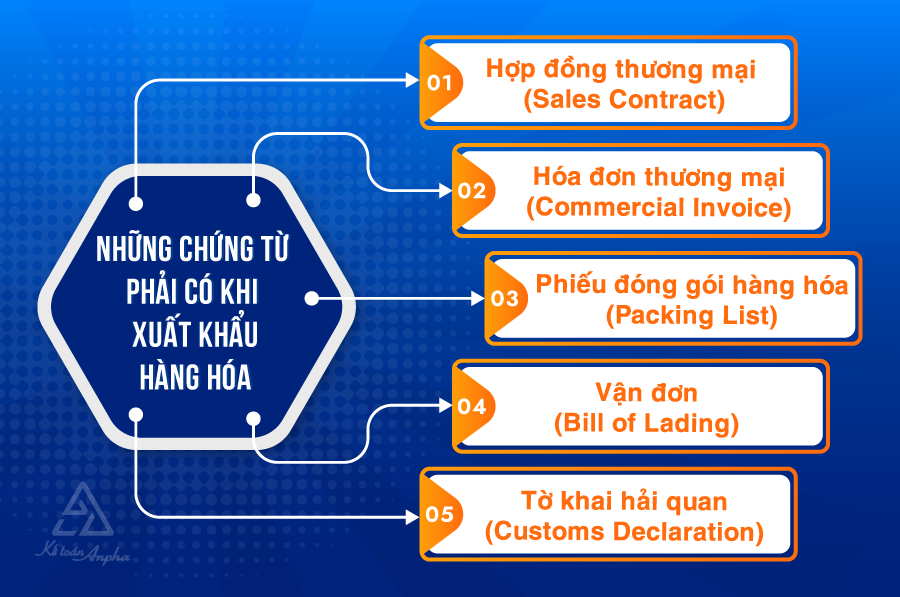 NHỮNG CHỨNG TỪ PHẢI CÓ KHI XUẤT KHẨU HÀNG HÓA

01 Hợp đồng thương mại (Sales Contract)

02 Hóa đơn thương mại (Commercial Invoice)

03 Phiếu đóng gói hàng hóa (Packing List)

04 Vận đơn (Bill of Lading)

05 Tờ khai hải quan (Customs Declaration)

Kế toán Anpha